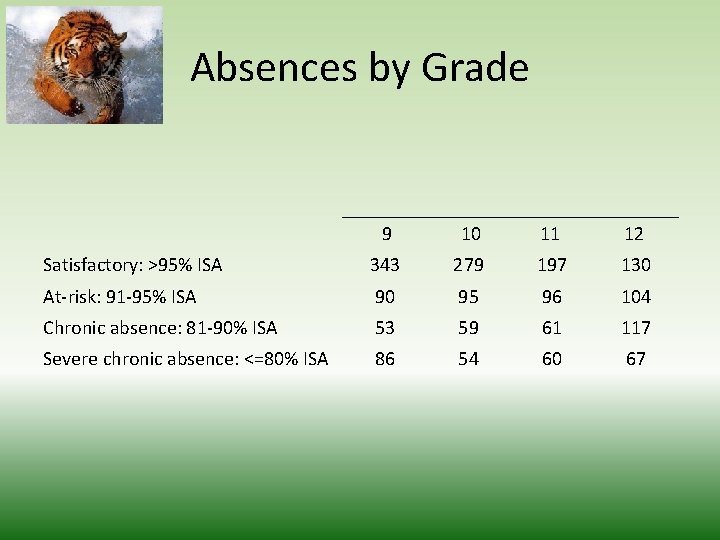 Absences by Grade

| | 9 | 10 | 11 | 12 |
|---|---|---|---|---|
| Satisfactory: >95% ISA | 343 | 279 | 197 | 130 |
| At-risk: 91-95% ISA | 90 | 95 | 96 | 104 |
| Chronic absence: 81-90% ISA | 53 | 59 | 61 | 117 |
| Severe chronic absence: <=80% ISA | 86 | 54 | 60 | 67 |